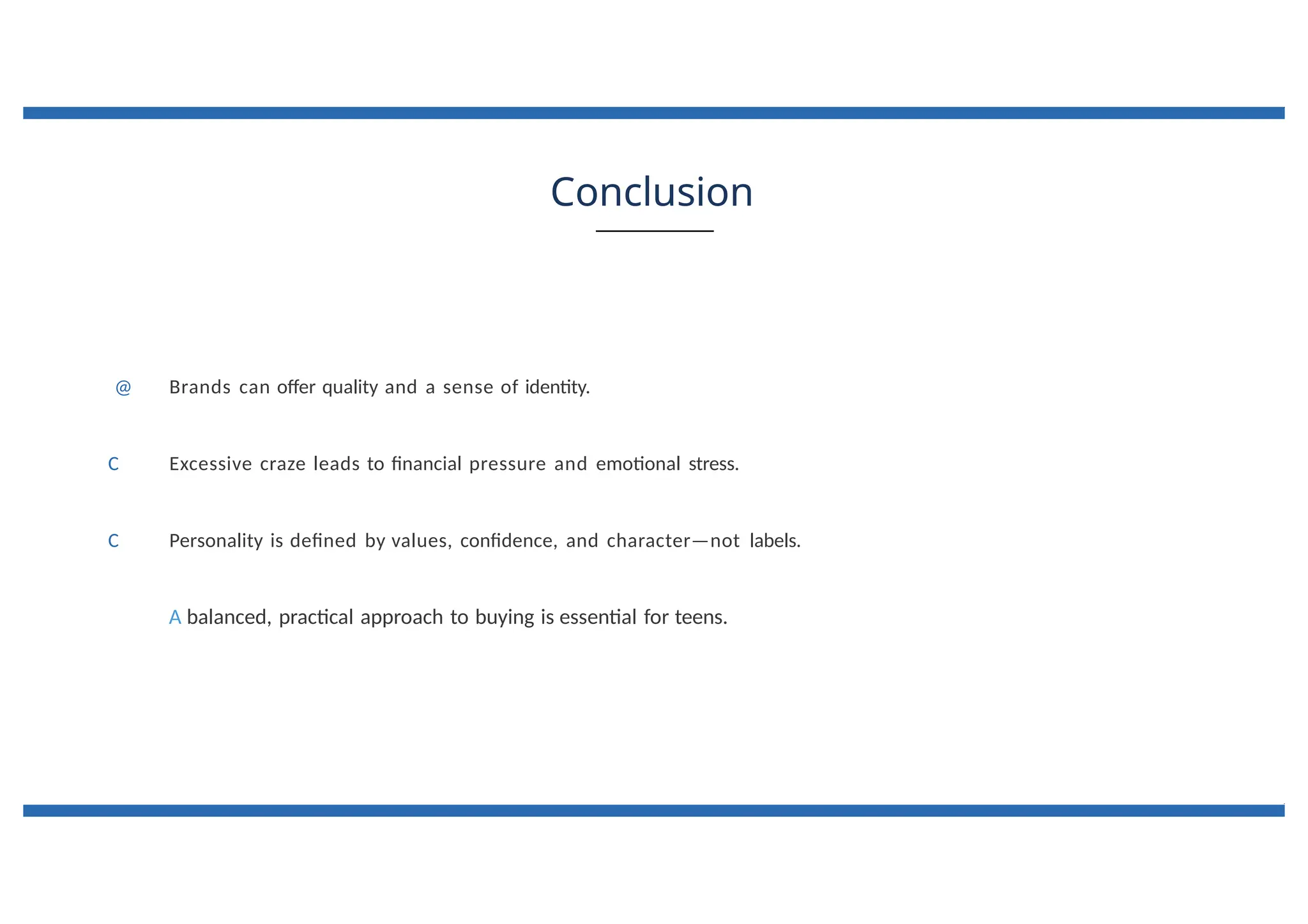 Conclusion

@ Brands can offer quality and a sense of identity.

C Excessive craze leads to financial pressure and emotional stress.

C Personality is defined by values, confidence, and character—not labels.

A balanced, practical approach to buying is essential for teens.